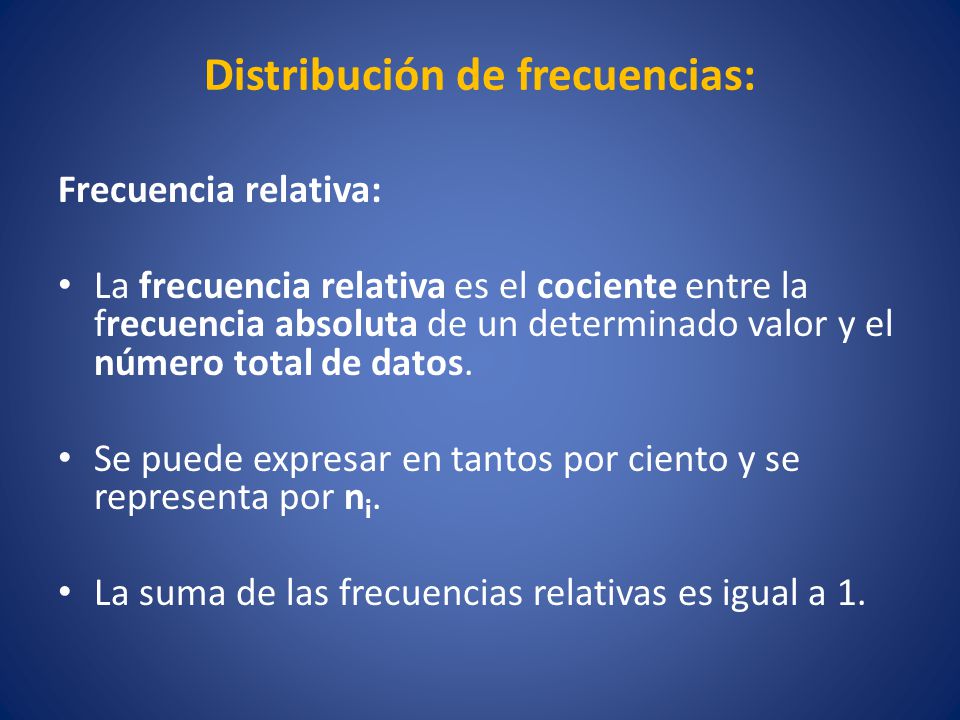 Distribución de frecuencias:

Frecuencia relativa:

• La frecuencia relativa es el cociente entre la frecuencia absoluta de un determinado valor y el número total de datos.

• Se puede expresar en tantos por ciento y se representa por $n_i$.

• La suma de las frecuencias relativas es igual a 1.